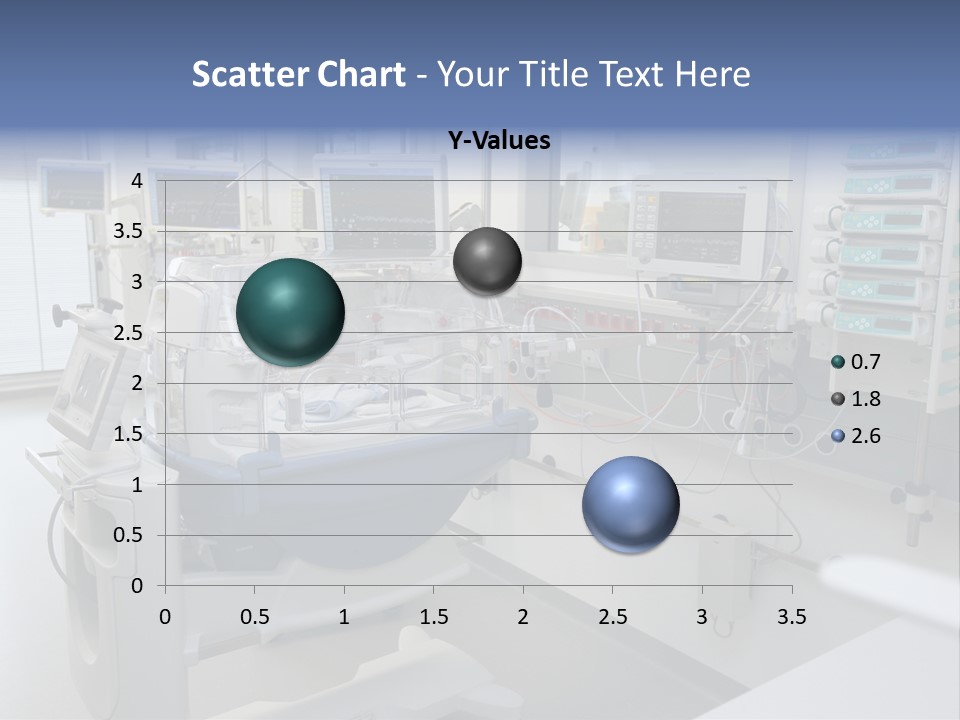 Scatter Chart - Your Title Text Here

Y-Values

4
3.5
3
2.5
2
1.5
1
0.5
0

0 0.5 1 1.5 2 2.5 3 3.5

0.7
1.8
2.6